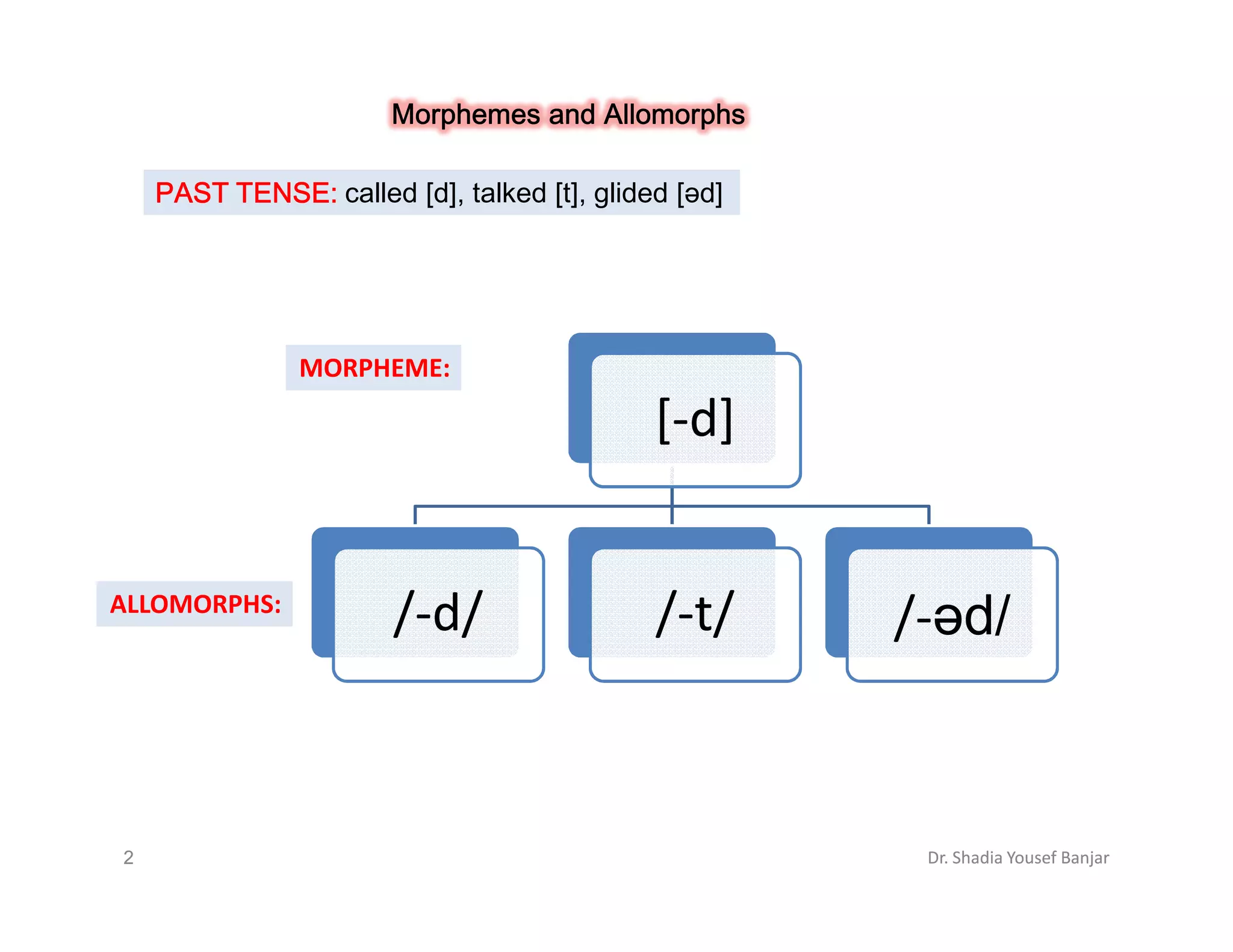 Morphemes and Allomorphs

PAST TENSE: called [d], talked [t], glided [əd]

MORPHEME:

[-d]

ALLOMORPHS:

/-d/

/-t/

/-əd/

2

Dr. Shadia Yousef Banjar